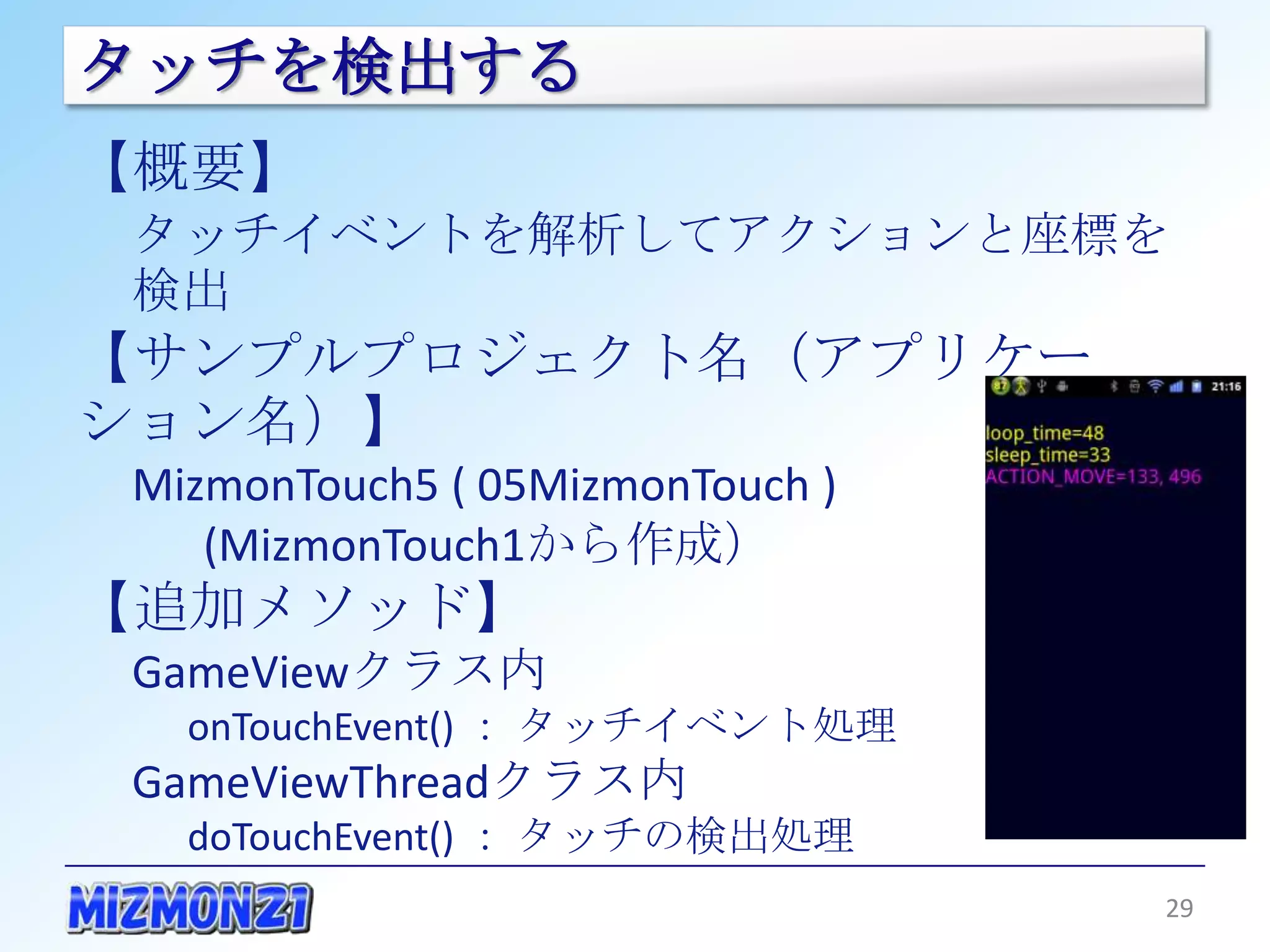 タッチを検出する

【概要】

タッチイベントを解析してアクションと座標を検出

【サンプルプロジェクト名（アプリケーション名）】

MizmonTouch5 ( 05MizmonTouch )

(MizmonTouch1から作成)

【追加メソッド】

GameViewクラス内

onTouchEvent() ： タッチイベント処理

GameViewThreadクラス内

doTouchEvent() ： タッチの検出処理

87

21:16

loop_time=48
sleep_time=33
ACTION_MOVE=133, 496

MIZMON21

29